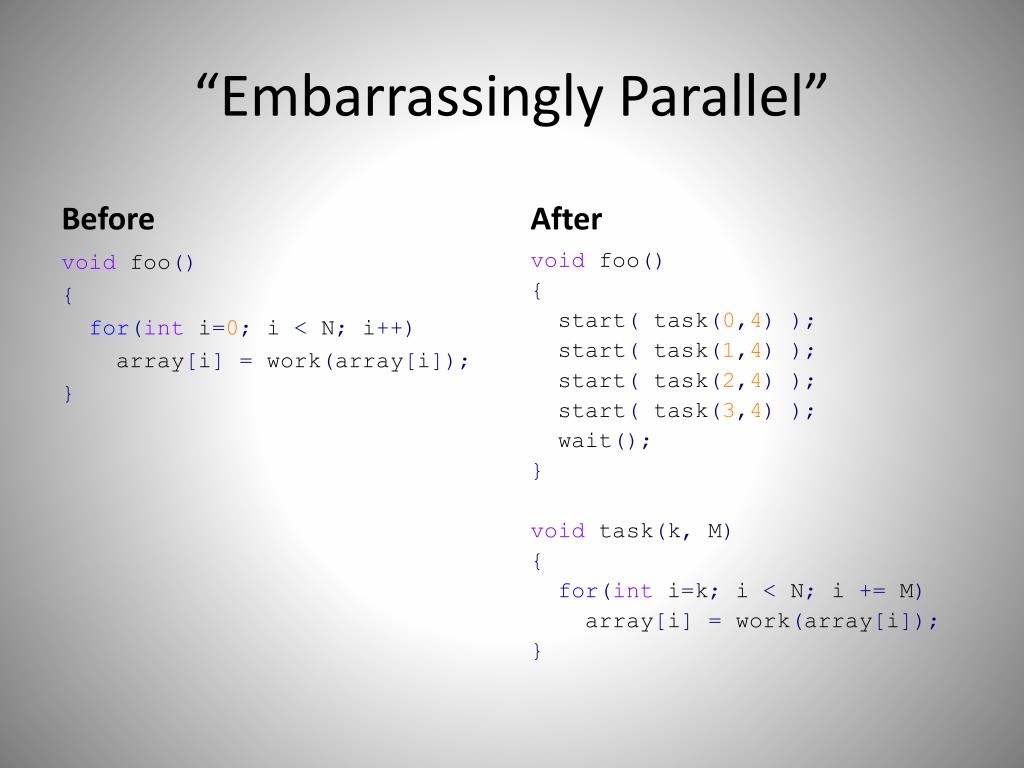 “Embarrassingly Parallel”

Before

void foo()
{
  for(int i=0; i < N; i++)
    array[i] = work(array[i]);
}

After

void foo()
{
  start( task(0,4) );
  start( task(1,4) );
  start( task(2,4) );
  start( task(3,4) );
  wait();
}

void task(k, M)
{
  for(int i=k; i < N; i += M)
    array[i] = work(array[i]);
}